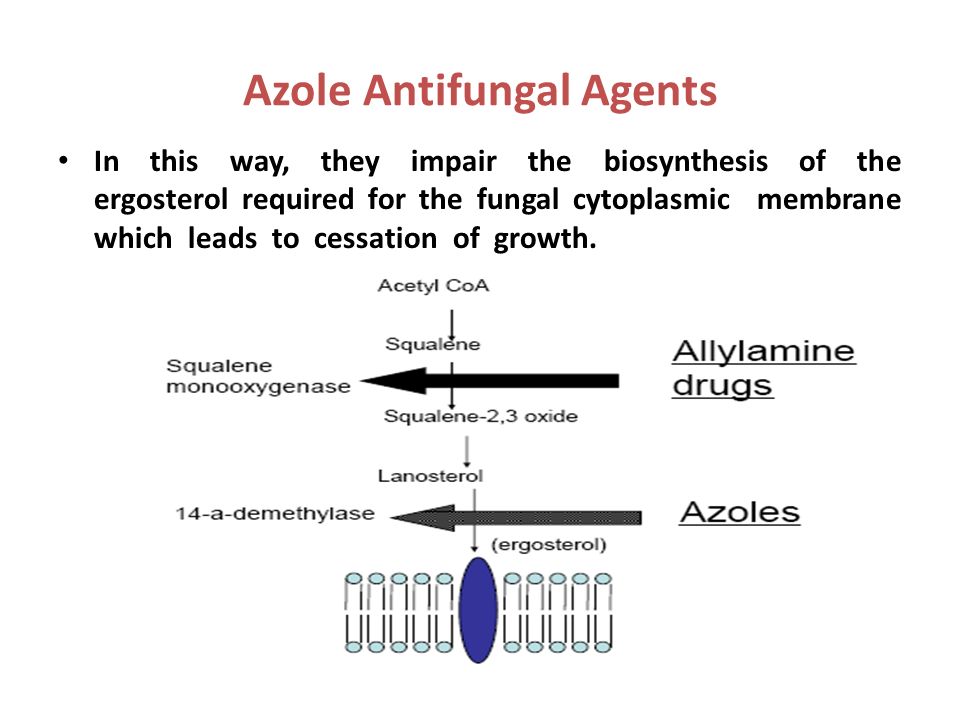 Azole Antifungal Agents

• In this way, they impair the biosynthesis of the ergosterol required for the fungal cytoplasmic membrane which leads to cessation of growth.

Acetyl CoA

Squalene

Squalene monooxygenase

Allylamine drugs

Squalene-2,3 oxide

Lanosterol

14-a-demethylase

Azoles

(ergosterol)